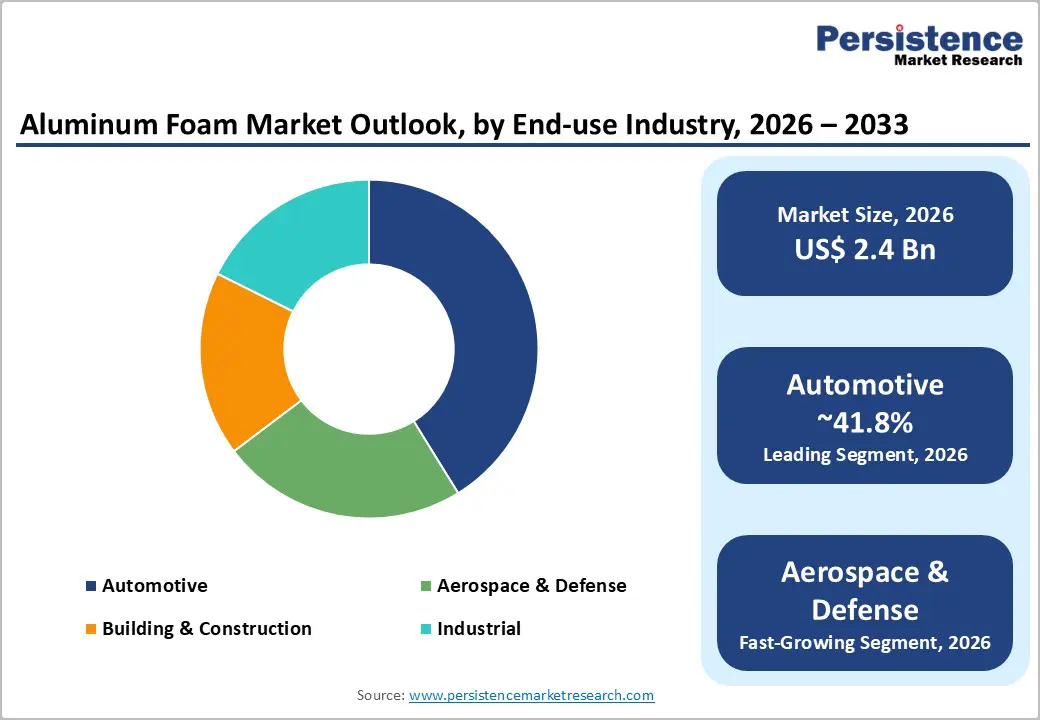 Persistence
Market Research

Aluminum Foam Market Outlook, by End-use Industry, 2026 – 2033

Automotive
Aerospace & Defense
Building & Construction
Industrial

Market Size, 2026
US$ 2.4 Bn

Automotive
~41.8%
Leading Segment, 2026

Aerospace & Defense
Fast-Growing Segment, 2026

Source: www.persistencemarketresearch.com